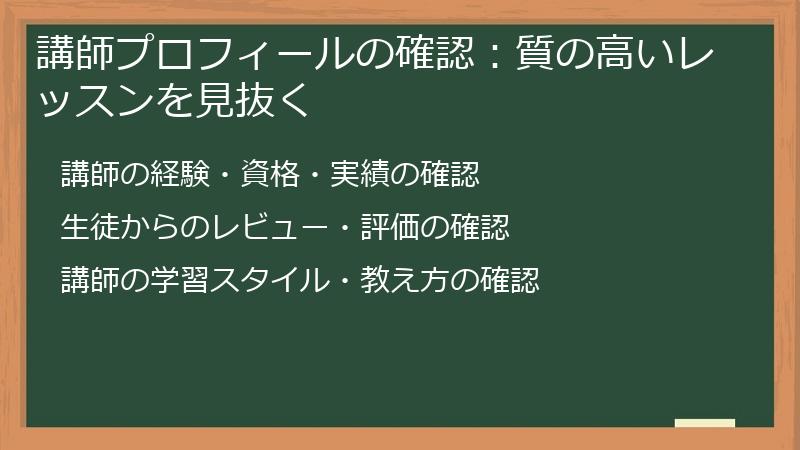 講師プロフィールの確認：質の高いレッスンを見抜く

講師の経験・資格・実績の確認

生徒からのレビュー・評価の確認

講師の学習スタイル・教え方の確認